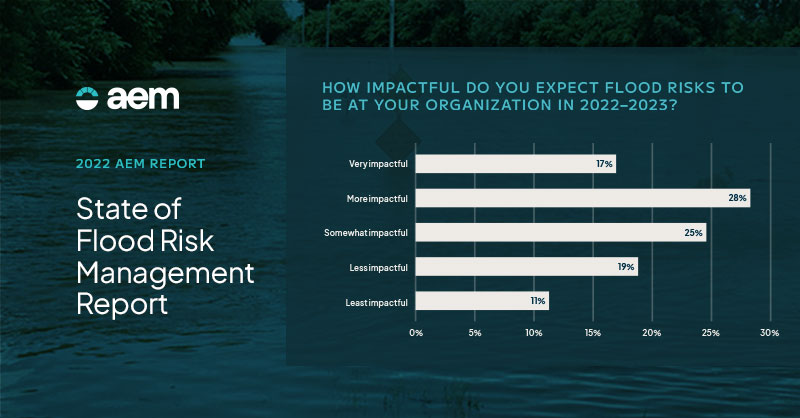 aem

2022 AEM REPORT

State of Flood Risk Management Report

HOW IMPACTFUL DO YOU EXPECT FLOOD RISKS TO BE AT YOUR ORGANIZATION IN 2022–2023?

Very impactful 17%
More impactful 28%
Somewhat impactful 25%
Less impactful 19%
Least impactful 11%

0% 5% 10% 15% 20% 25% 30%